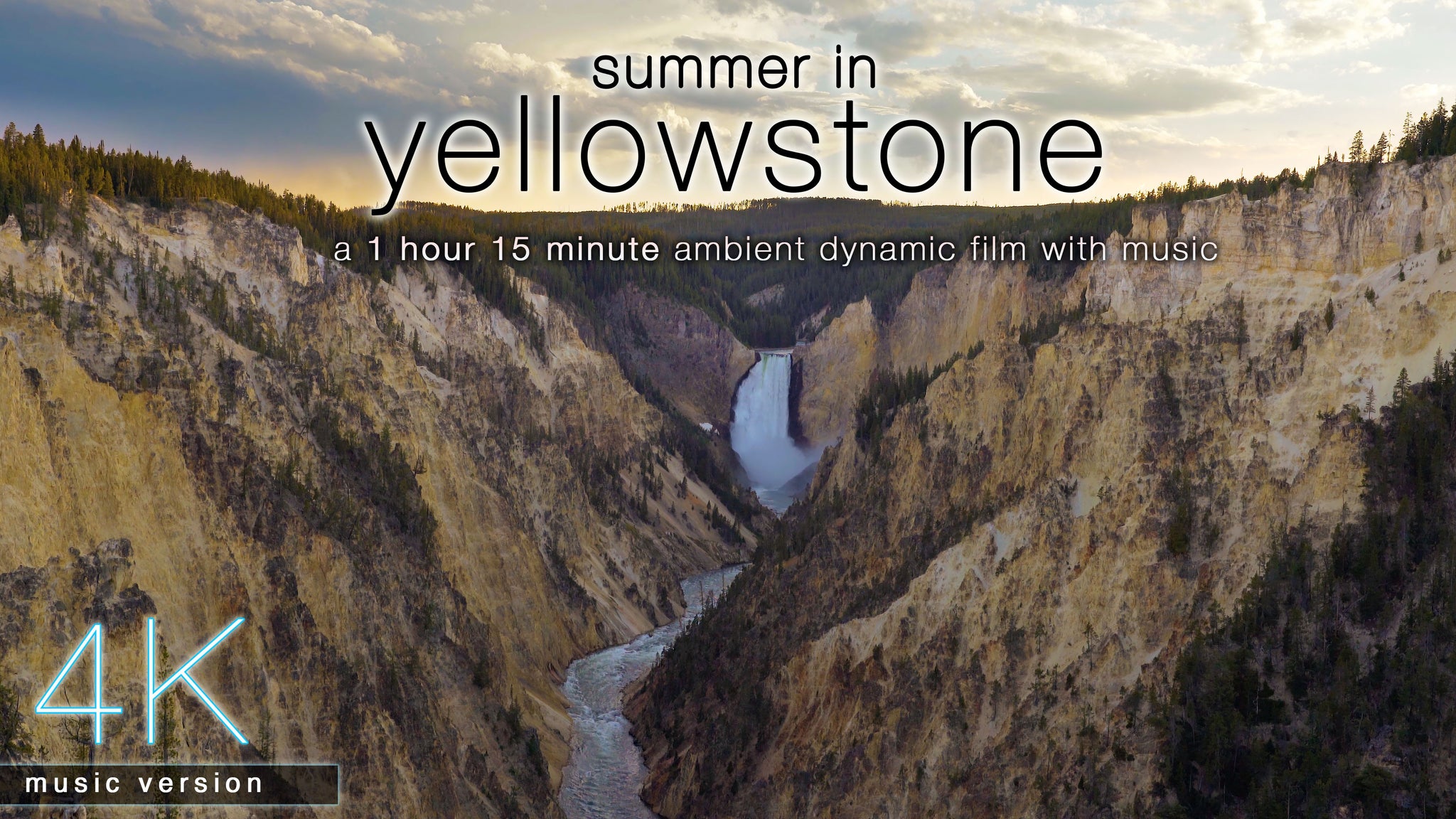 summer in
yellowstone

a 1 hour 15 minute ambient dynamic film with music

4K

music version